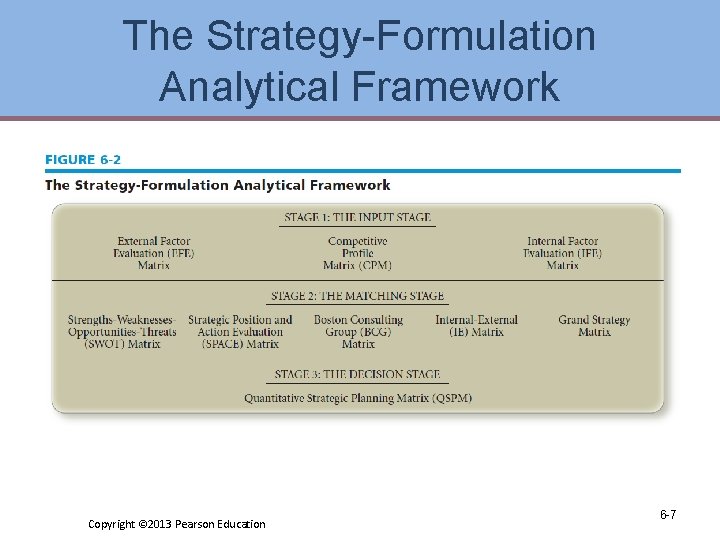 The Strategy-Formulation Analytical Framework

FIGURE 6-2

The Strategy-Formulation Analytical Framework

STAGE 1: THE INPUT STAGE

External Factor Evaluation (EFE) Matrix

Competitive Profile Matrix (CPM)

Internal Factor Evaluation (IFE) Matrix

STAGE 2: THE MATCHING STAGE

Strengths-Weaknesses-Opportunities-Threats (SWOT) Matrix

Strategic Position and Action Evaluation (SPACE) Matrix

Boston Consulting Group (BCG) Matrix

Internal-External (IE) Matrix

Grand Strategy Matrix

STAGE 3: THE DECISION STAGE

Quantitative Strategic Planning Matrix (QSPM)

Copyright ©2013 Pearson Education

6-7